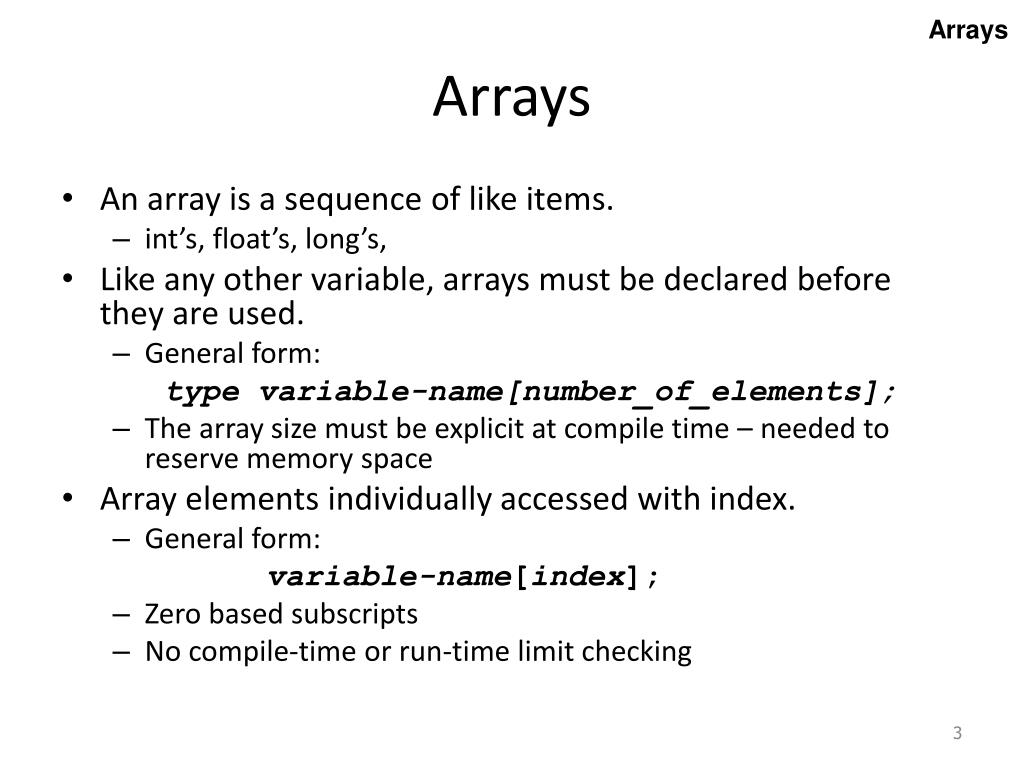 Arrays

Arrays

• An array is a sequence of like items.
– int's, float's, long's,
• Like any other variable, arrays must be declared before they are used.
– General form:
type variable-name[number_of_elements];
– The array size must be explicit at compile time – needed to reserve memory space
• Array elements individually accessed with index.
– General form:
variable-name[index];
– Zero based subscripts
– No compile-time or run-time limit checking

3